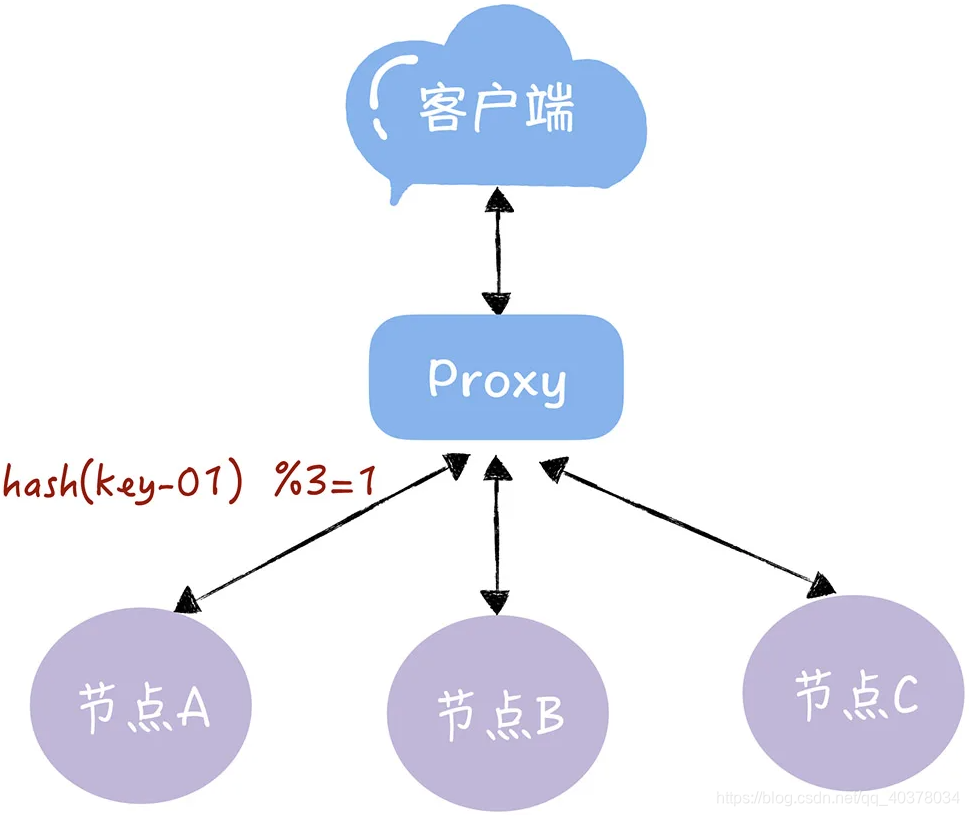 客户端

Proxy

hash(key-01) %3=1

节点A

节点B

节点C

https://blog.csdn.net/qq_40378034